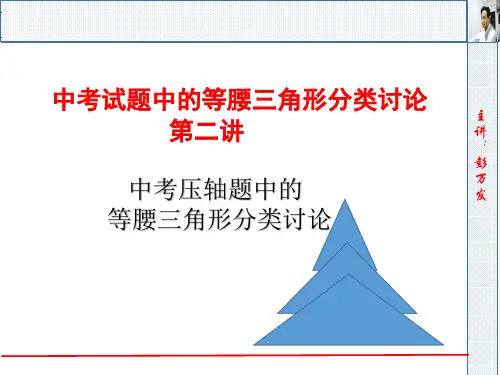 中考试题中的等腰三角形分类讨论
第二讲

中考压轴题中的
等腰三角形分类讨论

主讲：彭万发